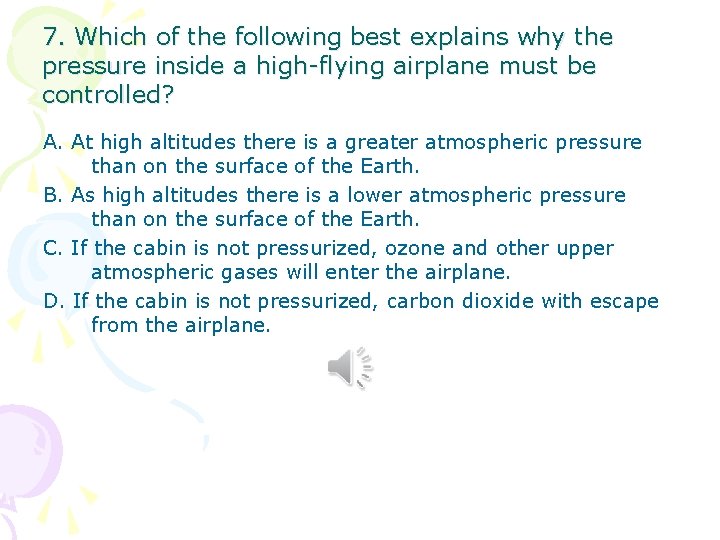 7. Which of the following best explains why the pressure inside a high-flying airplane must be controlled?

A. At high altitudes there is a greater atmospheric pressure than on the surface of the Earth.

B. As high altitudes there is a lower atmospheric pressure than on the surface of the Earth.

C. If the cabin is not pressurized, ozone and other upper atmospheric gases will enter the airplane.

D. If the cabin is not pressurized, carbon dioxide with escape from the airplane.